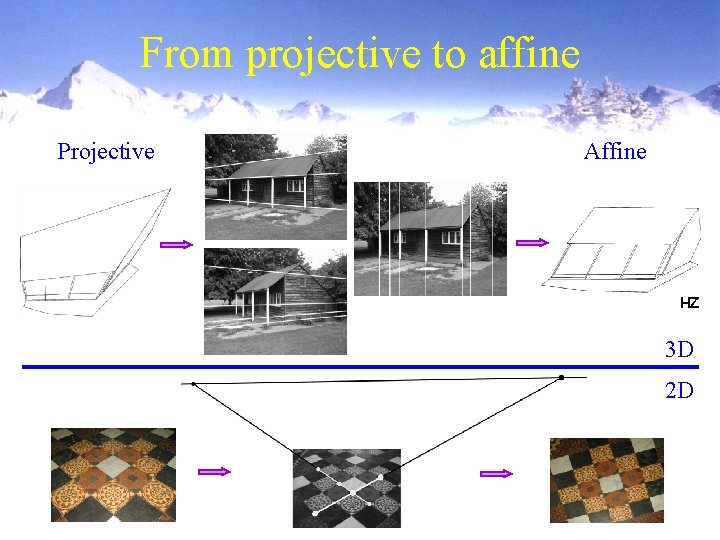 From projective to affine

Projective

Affine

HZ

3D

2D